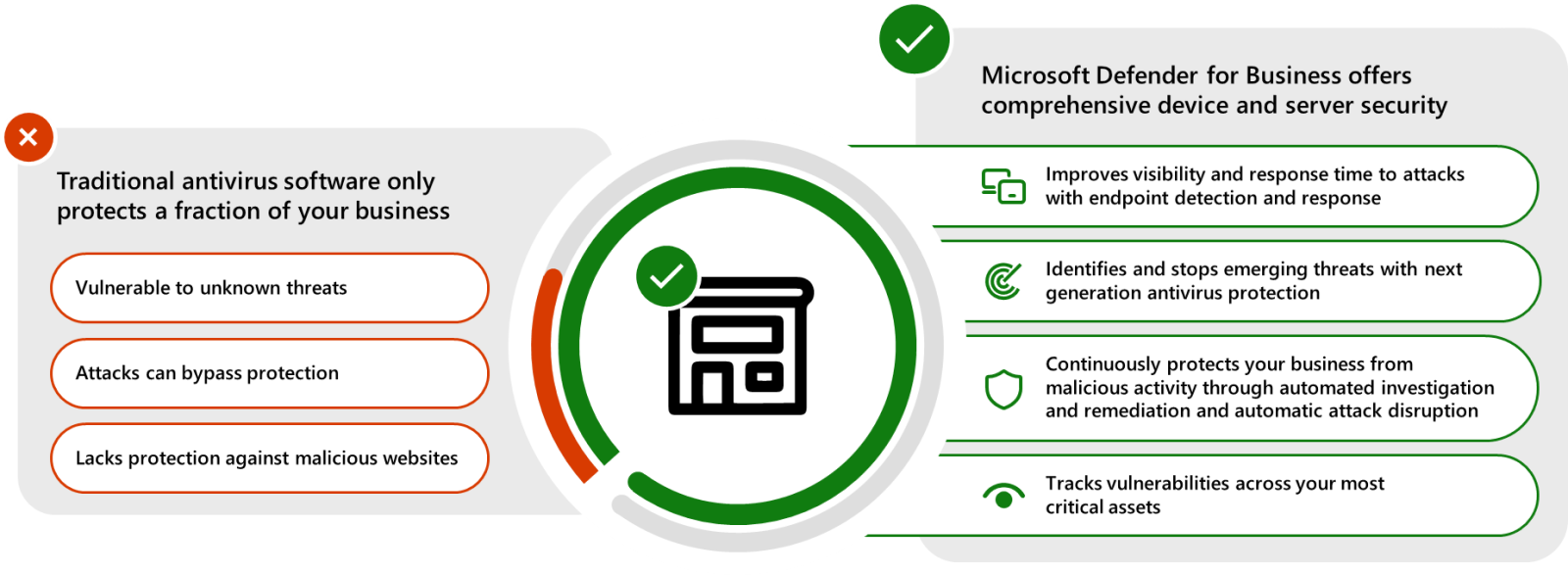 Traditional antivirus software only protects a fraction of your business

Vulnerable to unknown threats

Attacks can bypass protection

Lacks protection against malicious websites

Microsoft Defender for Business offers comprehensive device and server security

Improves visibility and response time to attacks with endpoint detection and response

Identifies and stops emerging threats with next generation antivirus protection

Continuously protects your business from malicious activity through automated investigation and remediation and automatic attack disruption

Tracks vulnerabilities across your most critical assets